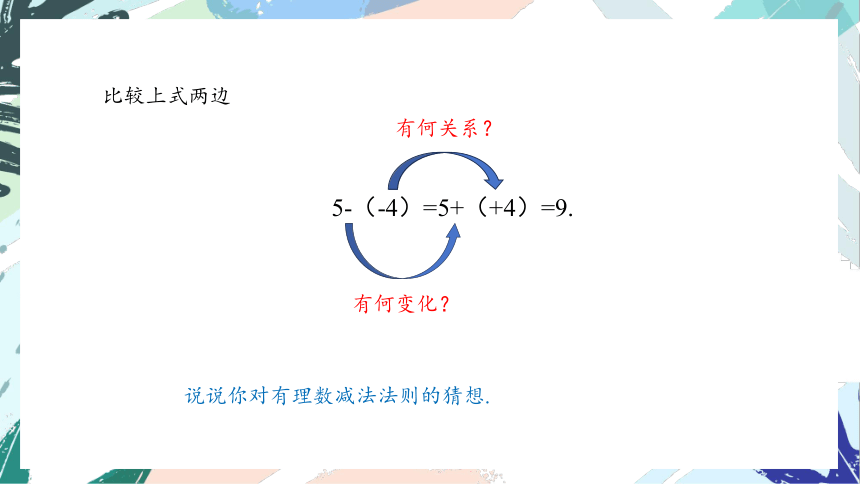 比较上式两边

有何关系？

$5-（-4）=5+（+4）=9.$

有何变化？

说说你对有理数减法法则的猜想.